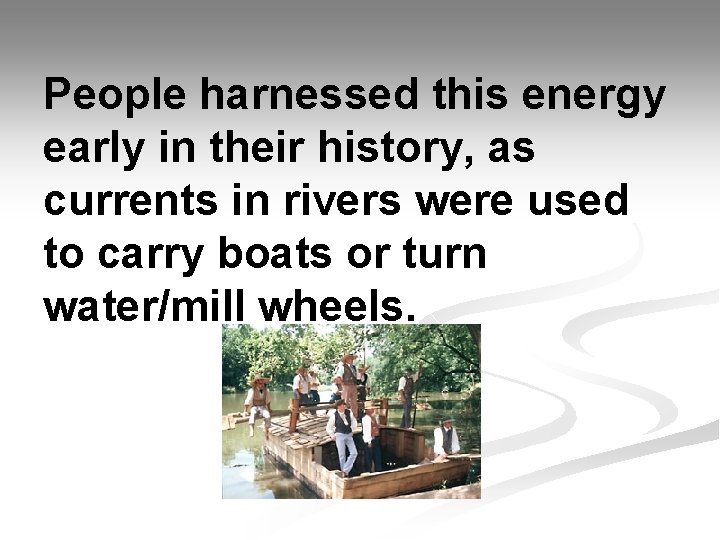 People harnessed this energy early in their history, as currents in rivers were used to carry boats or turn water/mill wheels.